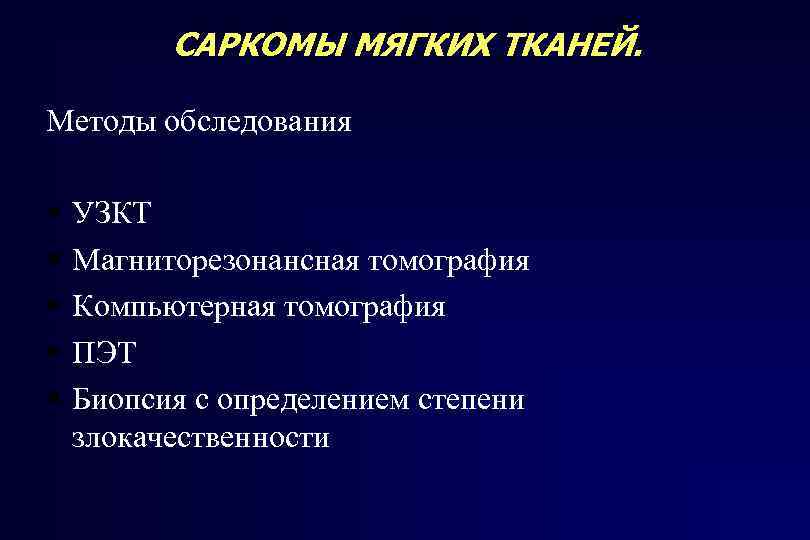 САРКОМЫ МЯГКИХ ТКАНЕЙ.

Методы обследования

• УЗКТ
• Магниторезонансная томография
• Компьютерная томография
• ПЭТ
• Биопсия с определением степени злокачественности